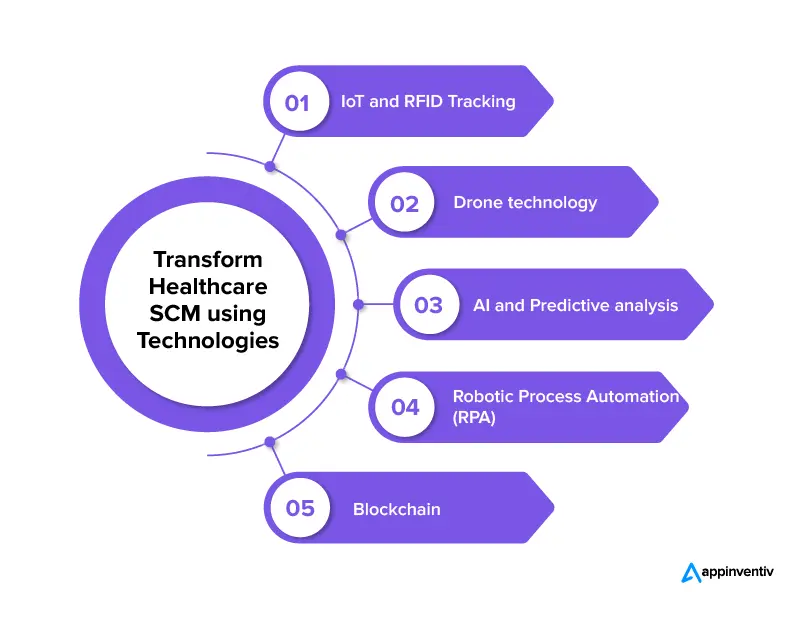 Transform Healthcare SCM using Technologies

01 IoT and RFID Tracking

02 Drone technology

03 AI and Predictive analysis

04 Robotic Process Automation (RPA)

05 Blockchain

appinventiv